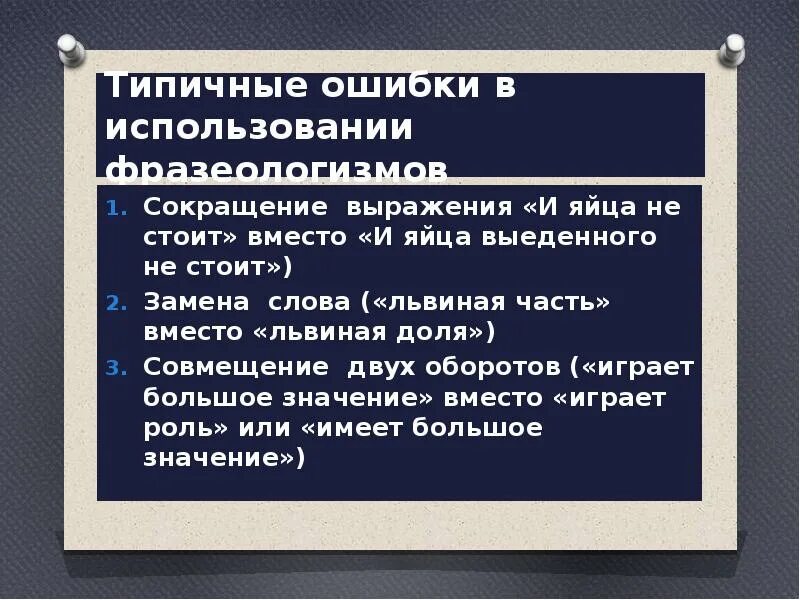 Типичные ошибки в использовании фразеологизмов

1. Сокращение выражения «И яйца не стоит» вместо «И яйца выеденного не стоит»)
2. Замена слова («львиная часть» вместо «львиная доля»)
3. Совмещение двух оборотов («играет большое значение» вместо «играет роль» или «имеет большое значение»)